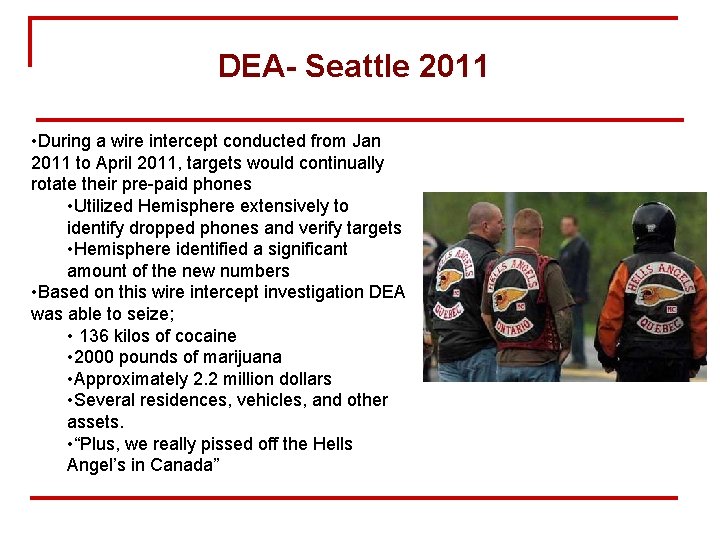 DEA- Seattle 2011

•During a wire intercept conducted from Jan 2011 to April 2011, targets would continually rotate their pre-paid phones

•Utilized Hemisphere extensively to identify dropped phones and verify targets

•Hemisphere identified a significant amount of the new numbers

•Based on this wire intercept investigation DEA was able to seize;

• 136 kilos of cocaine

•2000 pounds of marijuana

•Approximately 2.2 million dollars

•Several residences, vehicles, and other assets.

•"Plus, we really pissed off the Hells Angel's in Canada"

HELLS ANGELS MC QUEBEC

HELLS ANGELS MC ONTARIO

HELLS ANGELS MC QUEBEC